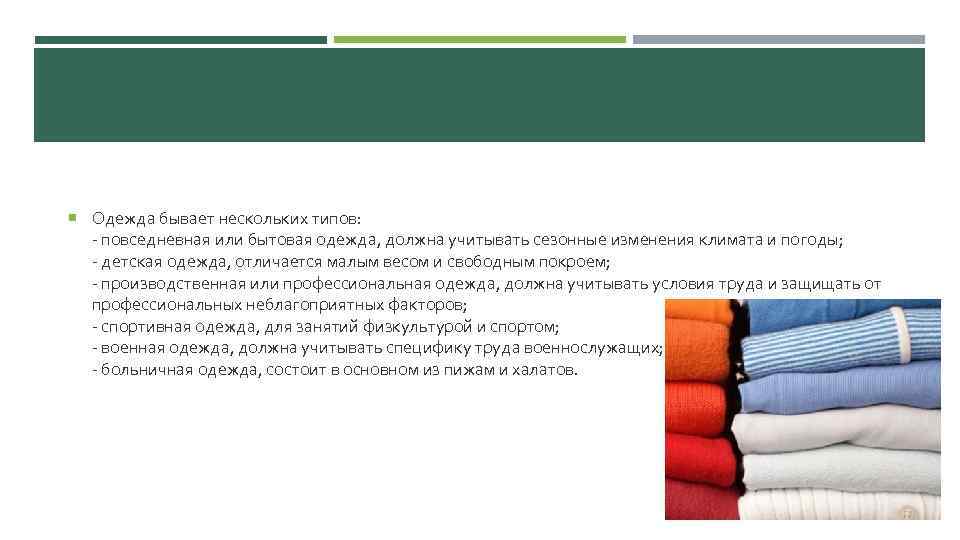 Одежда бывает нескольких типов:
- повседневная или бытовая одежда, должна учитывать сезонные изменения климата и погоды;
- детская одежда, отличается малым весом и свободным покроем;
- производственная или профессиональная одежда, должна учитывать условия труда и защищать от профессиональных неблагоприятных факторов;
- спортивная одежда, для занятий физкультурой и спортом;
- военная одежда, должна учитывать специфику труда военнослужащих;
- больничная одежда, состоит в основном из пижам и халатов.